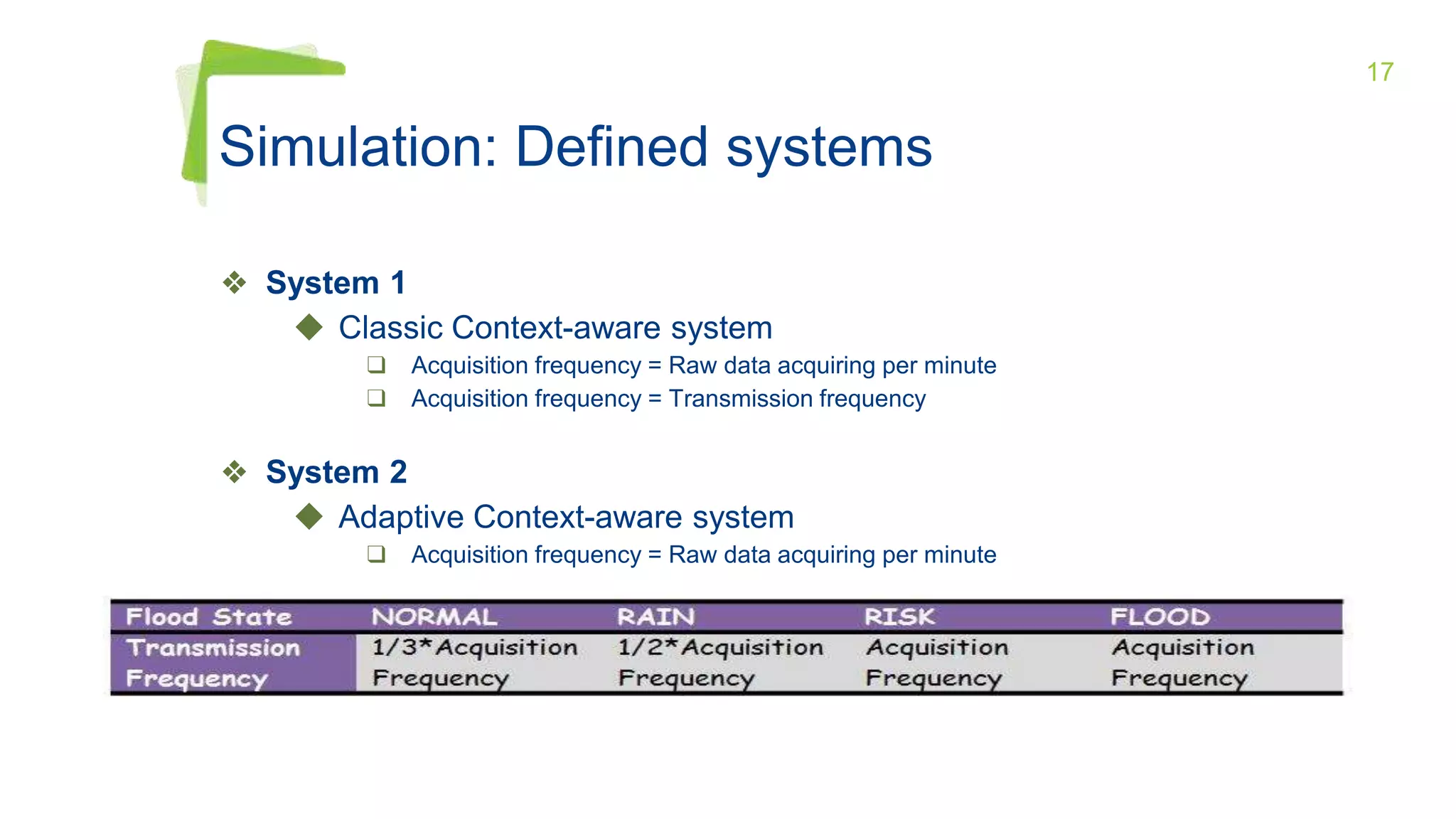 17

Simulation: Defined systems

❖ System 1

◆ Classic Context-aware system

❑ Acquisition frequency = Raw data acquiring per minute

❑ Acquisition frequency = Transmission frequency

❖ System 2

◆ Adaptive Context-aware system

❑ Acquisition frequency = Raw data acquiring per minute

| Flood State | NORMAL | RAIN | RISK | FLOOD |
|---|---|---|---|---|
| Transmission Frequency | 1/3*Acquisition Frequency | 1/2*Acquisition Frequency | Acquisition Frequency | Acquisition Frequency |